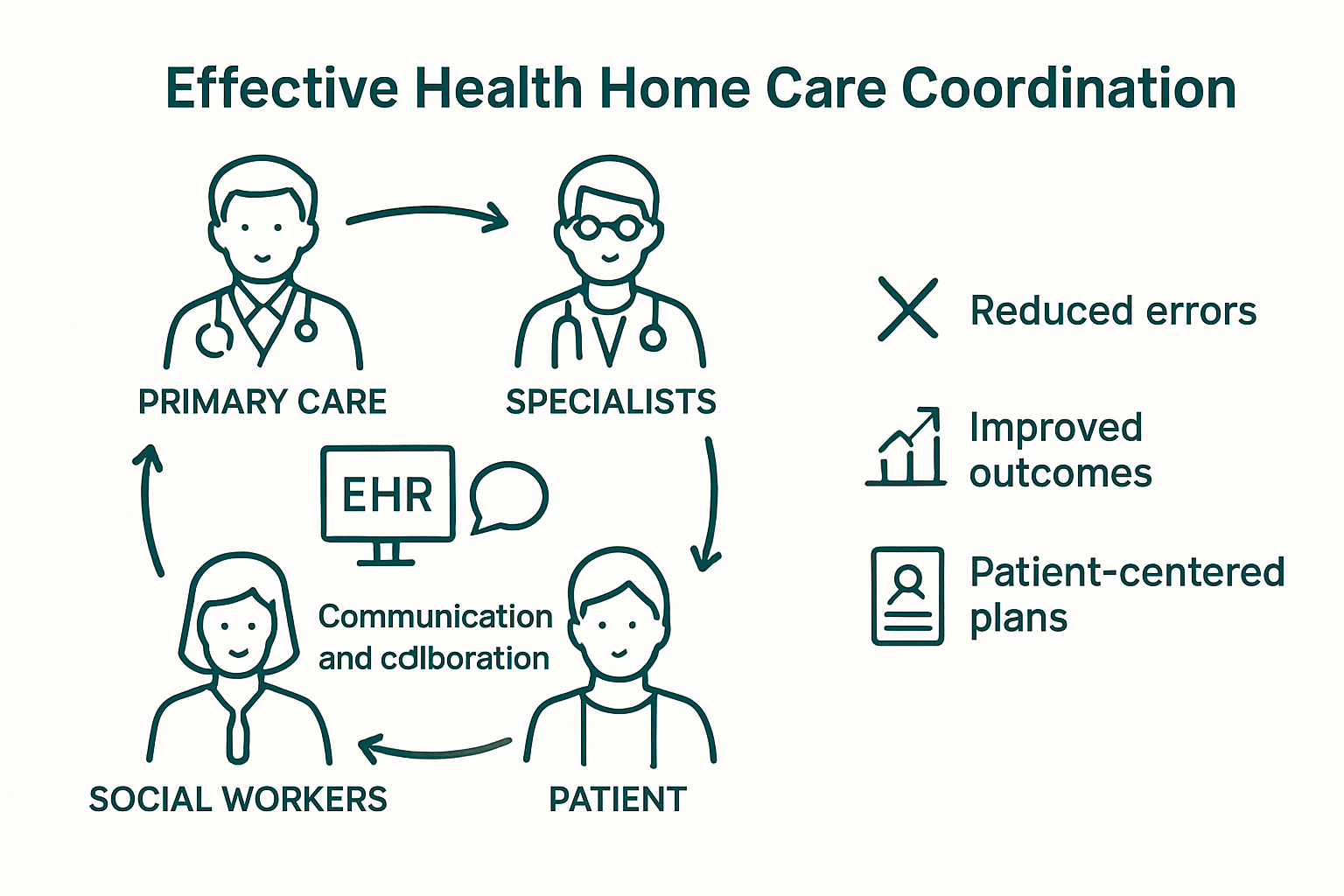 Effective Health Home Care Coordination

PRIMARY CARE

SPECIALISTS

EHR

Communication and cdlboration

SOCIAL WORKERS

PATIENT

Reduced errors

Improved outcomes

Patient-centered plans